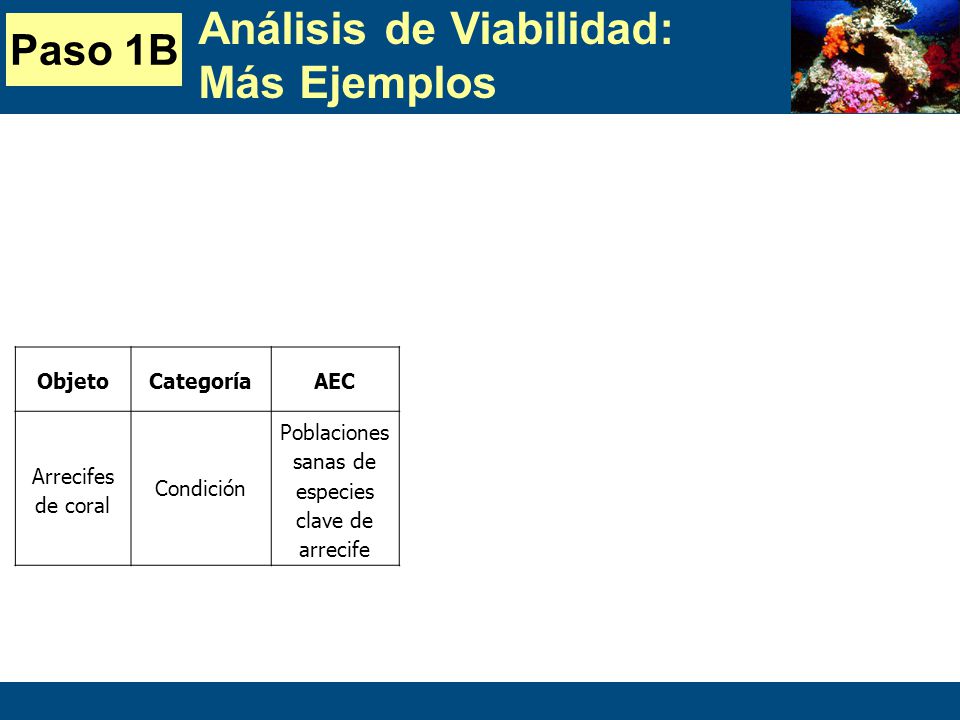 Paso 1B

Análisis de Viabilidad: Más Ejemplos

| Objeto | Categoría | AEC |
|---|---|---|
| Arrecifes de coral | Condición | Poblaciones sanas de especies clave de arrecife |